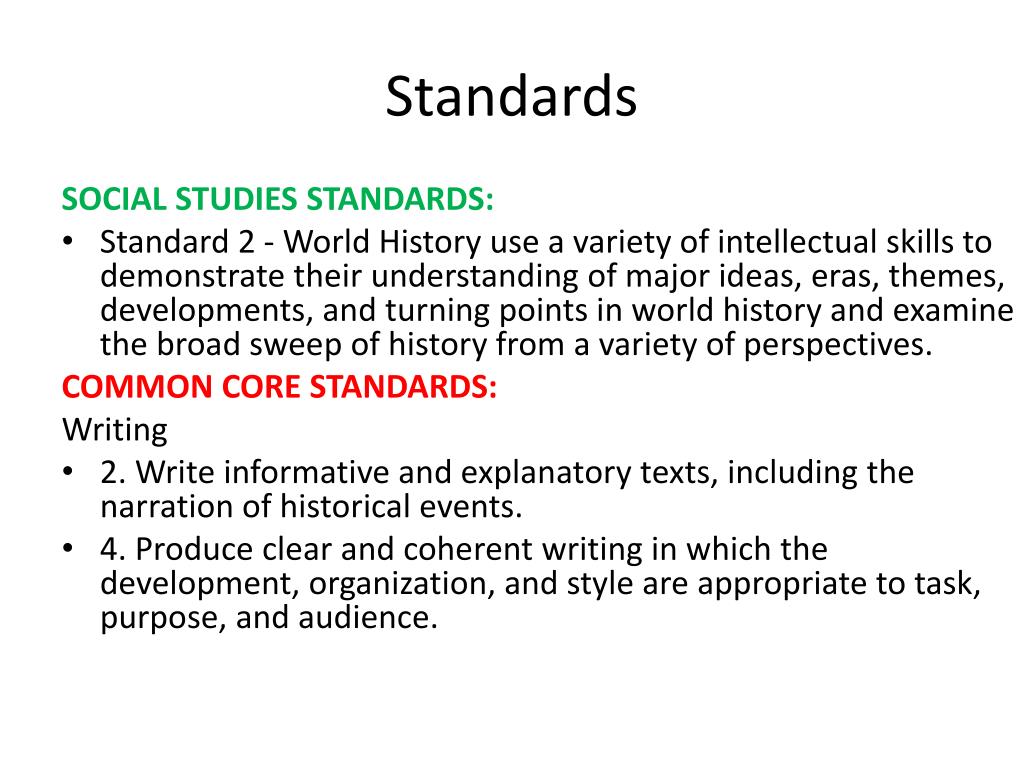 Standards

SOCIAL STUDIES STANDARDS:

• Standard 2 - World History use a variety of intellectual skills to demonstrate their understanding of major ideas, eras, themes, developments, and turning points in world history and examine the broad sweep of history from a variety of perspectives.

COMMON CORE STANDARDS:

Writing

• 2. Write informative and explanatory texts, including the narration of historical events.

• 4. Produce clear and coherent writing in which the development, organization, and style are appropriate to task, purpose, and audience.